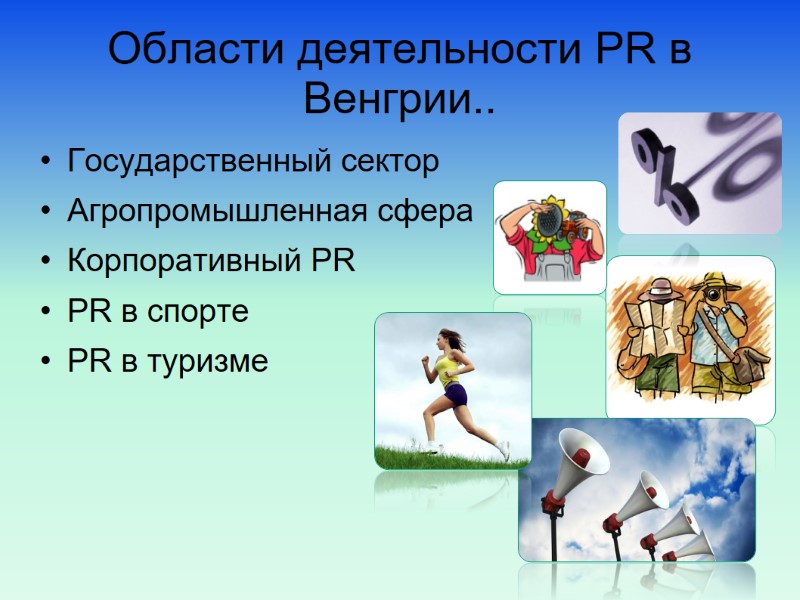 Области деятельности PR в Венгрии..

• Государственный сектор
• Агропромышленная сфера
• Корпоративный PR
• PR в спорте
• PR в туризме

%